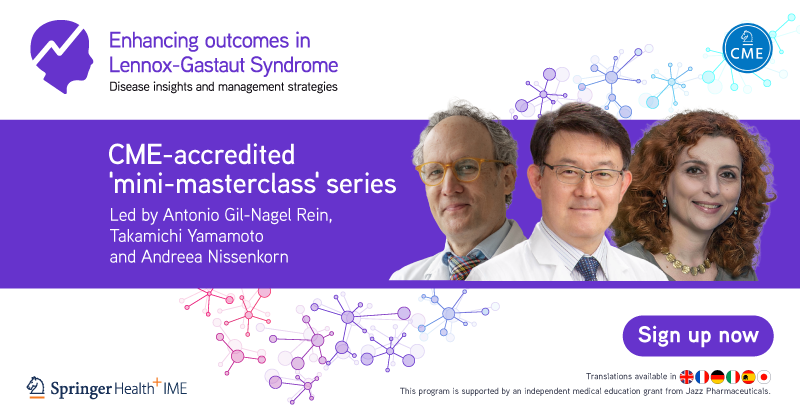 Enhancing outcomes in Lennox-Gastaut Syndrome
Disease insights and management strategies

CME

CME-accredited 'mini-masterclass' series
Led by Antonio Gil-Nagel Rein, Takamichi Yamamoto and Andreea Nissenkorn

Sign up now

Springer Health+ IME

Translations available in
This program is supported by an independent medical education grant from Jazz Pharmaceuticals.